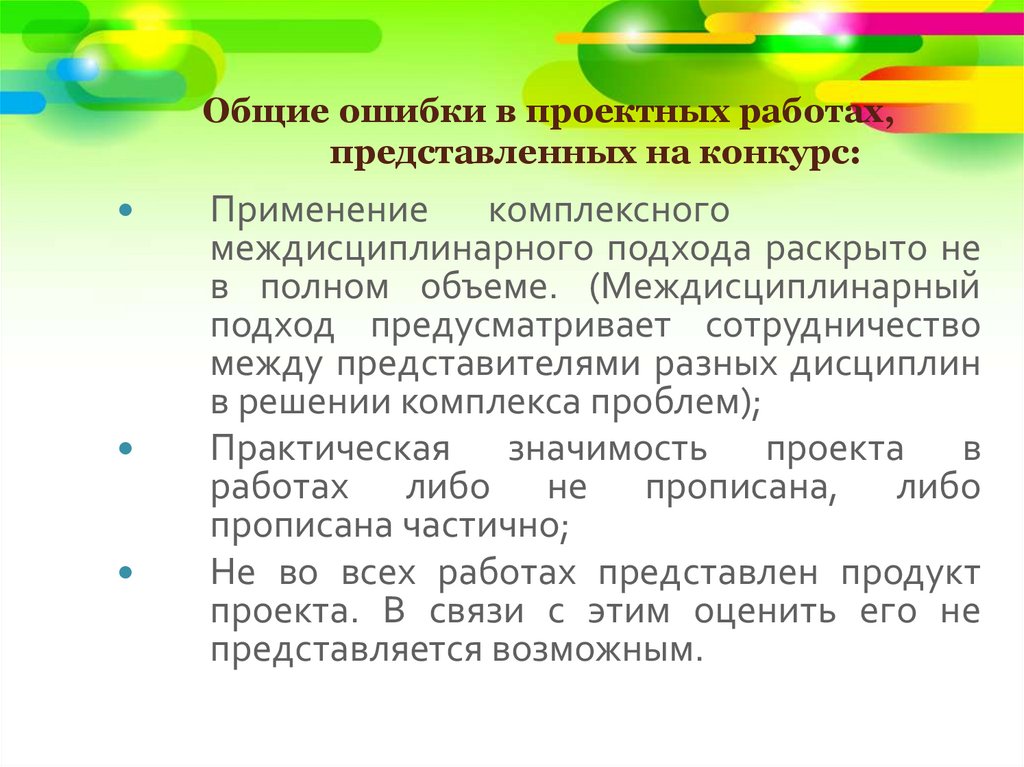 Общие ошибки в проектных работах, представленных на конкурс:

• Применение комплексного междисциплинарного подхода раскрыто не в полном объеме. (Междисциплинарный подход предусматривает сотрудничество между представителями разных дисциплин в решении комплекса проблем);

• Практическая значимость проекта в работах либо не прописана, либо прописана частично;

• Не во всех работах представлен продукт проекта. В связи с этим оценить его не представляется возможным.